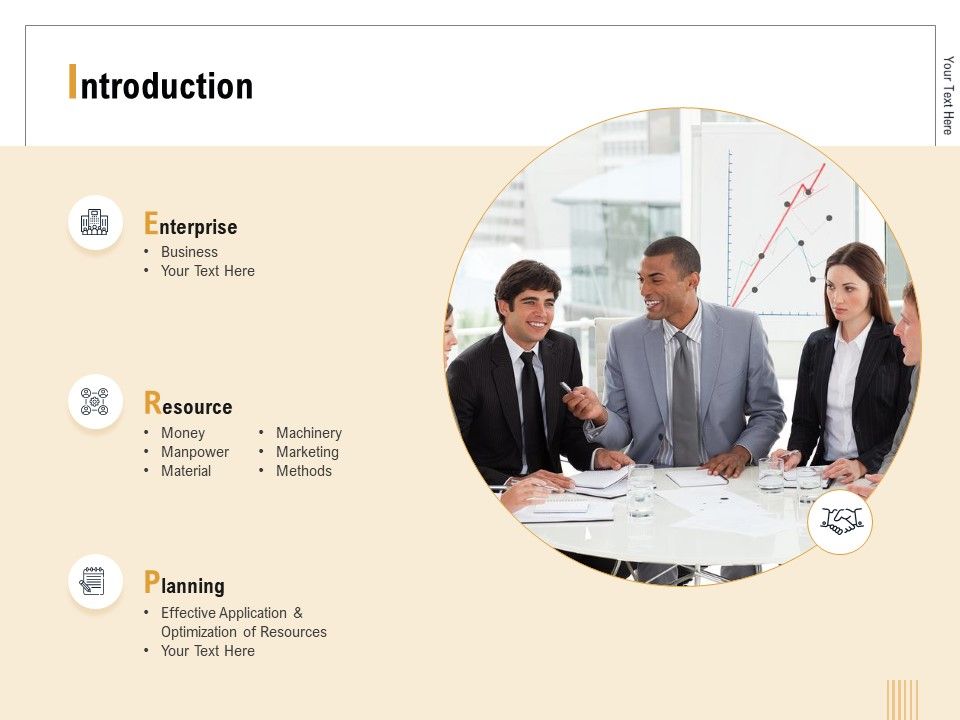 Introduction

Your Text Here

Enterprise
• Business
• Your Text Here

Resource
• Money
• Manpower
• Material
• Machinery
• Marketing
• Methods

Planning
• Effective Application & Optimization of Resources
• Your Text Here